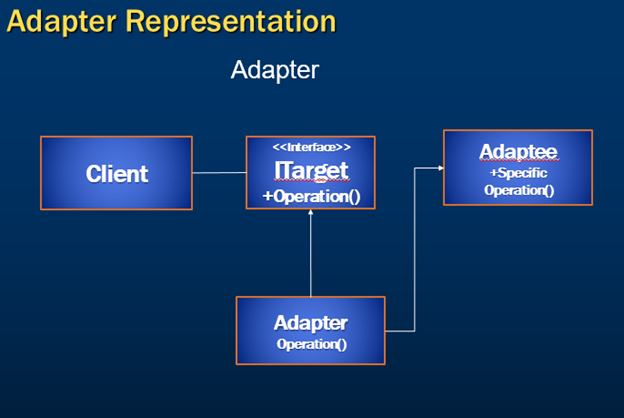 Adapter Representation

Adapter

Client

<<Interface>>
ITarget
+Operation()

Adaptee
+Specific Operation()

Adapter
Operation()